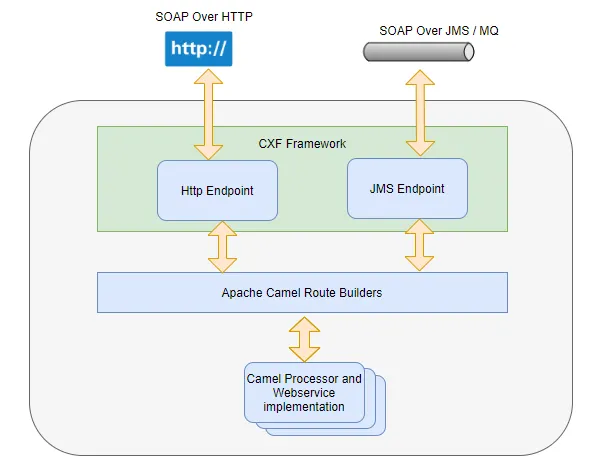 SOAP Over HTTP

http://

SOAP Over JMS / MQ

CXF Framework

Http Endpoint

JMS Endpoint

Apache Camel Route Builders

Camel Processor and Webservice implementation